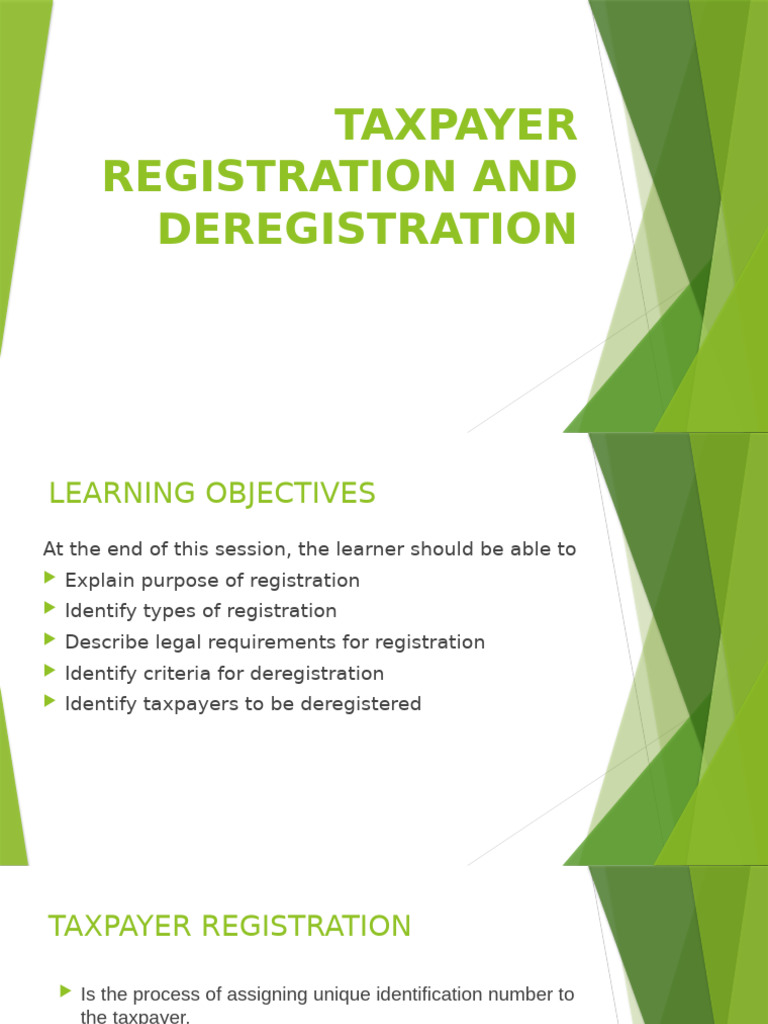 TAXPAYER REGISTRATION AND DEREGISTRATION

LEARNING OBJECTIVES

At the end of this session, the learner should be able to

Explain purpose of registration

Identify types of registration

Describe legal requirements for registration

Identify criteria for deregistration

Identify taxpayers to be deregistered

TAXPAYER REGISTRATION

Is the process of assigning unique identification number to the taxpayer.